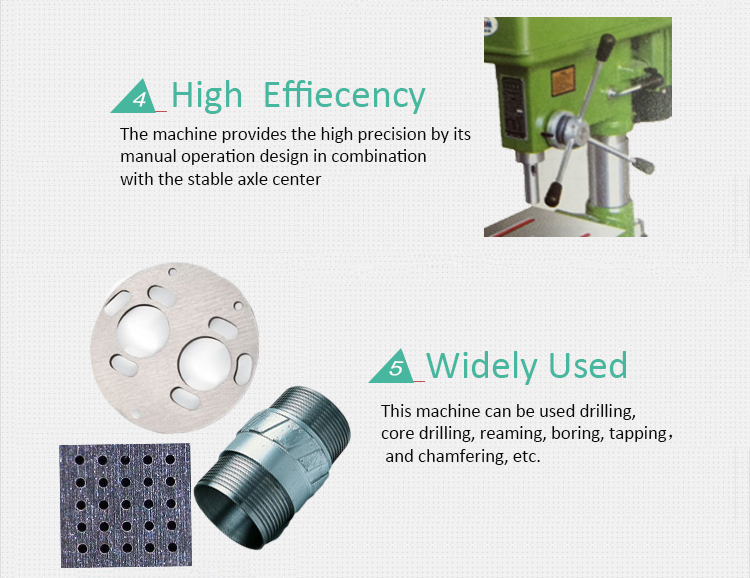 4 High Effiecency

The machine provides the high precision by its manual operation design in combination with the stable axle center

5 Widely Used

This machine can be used drilling, core drilling, reaming, boring, tapping， and chamfering, etc.